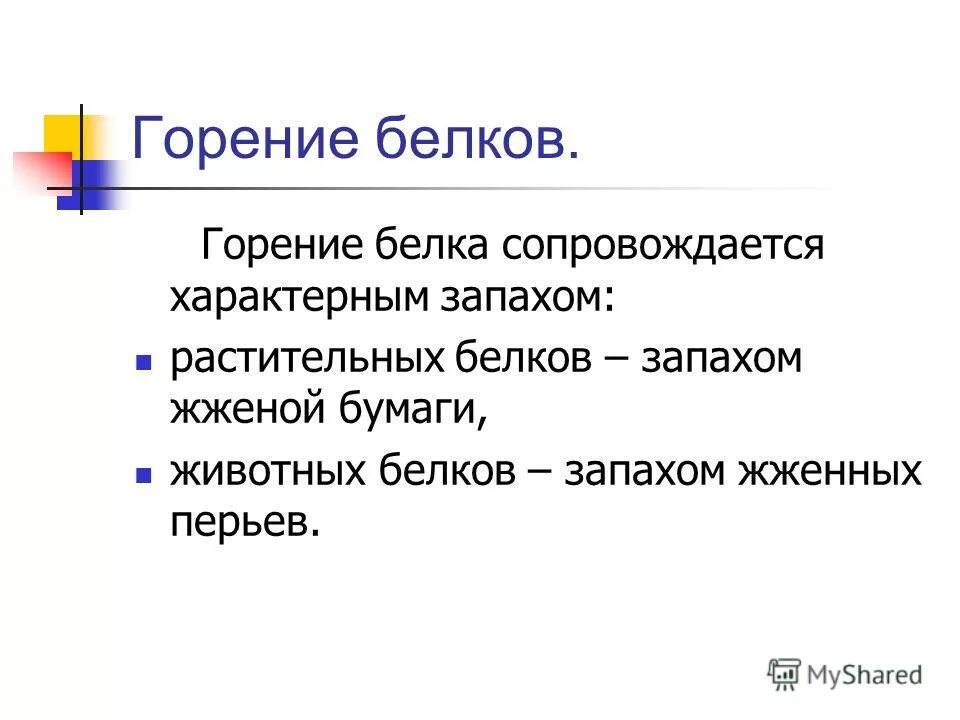 Горение белков.

Горение белка сопровождается характерным запахом:

- растительных белков – запахом жженой бумаги,
- животных белков – запахом жженных перьев.

MyShared